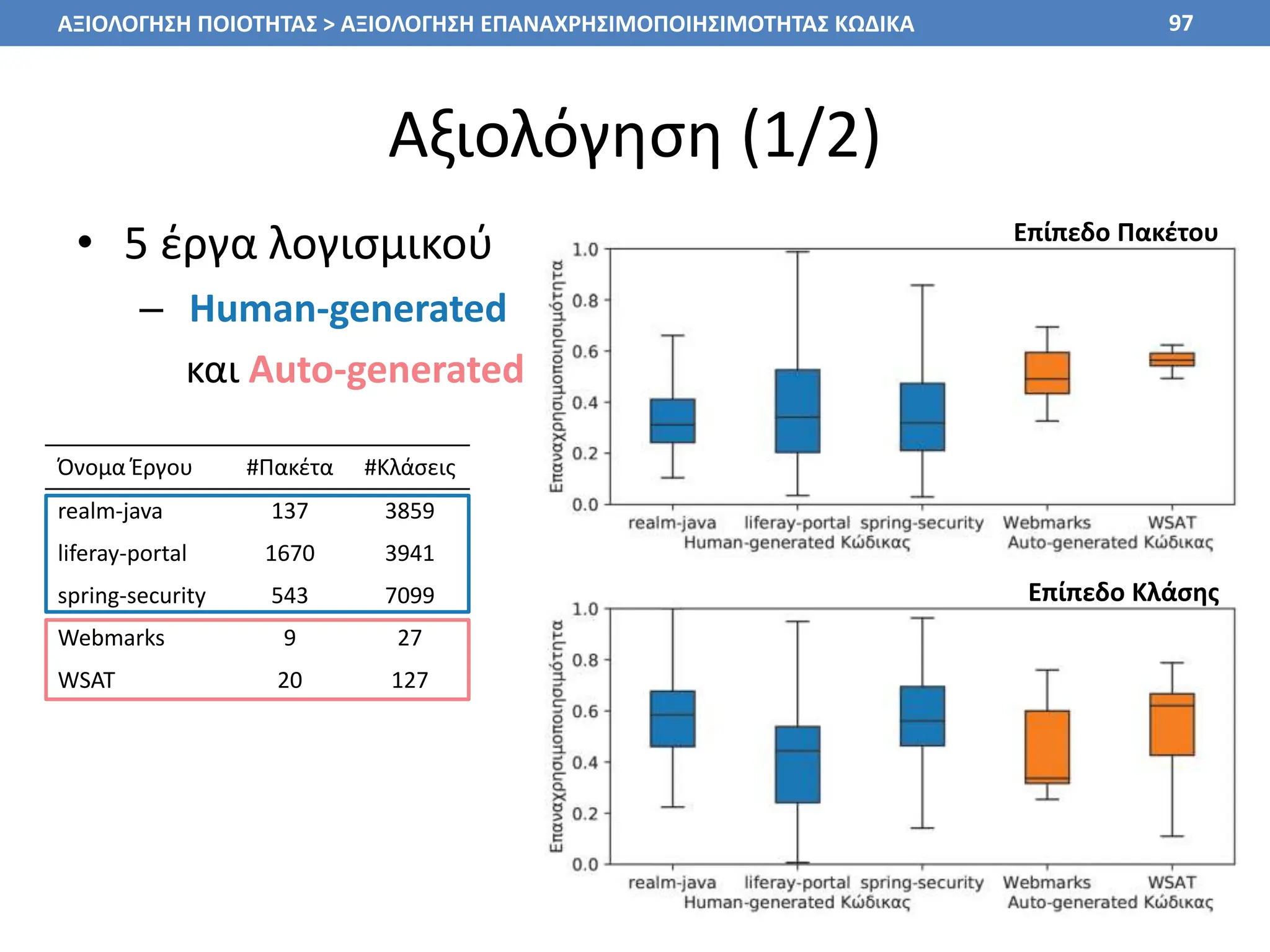 ΑΞΙΟΛΟΓΗΣΗ ΠΟΙΟΤΗΤΑΣ > ΑΞΙΟΛΟΓΗΣΗ ΕΠΑΝΑΧΡΗΣΙΜΟΠΟΙΗΣΙΜΟΤΗΤΑΣ ΚΩΔΙΚΑ 97

Αξιολόγηση (1/2)

• 5 έργα λογισμικού
– Human-generated και Auto-generated

| Όνομα Έργου | #Πακέτα | #Κλάσεις |
|---|---|---|
| realm-java | 137 | 3859 |
| liferay-portal | 1670 | 3941 |
| spring-security | 543 | 7099 |
| Webmarks | 9 | 27 |
| WSAT | 20 | 127 |

Επίπεδο Πακέτου

Επαναχρησιμοποιησιμότητα
1.0
0.8
0.6
0.4
0.2
0.0
realm-java liferay-portal spring-security Webmarks WSAT
Human-generated Κώδικας
Auto-generated Κώδικας

Επίπεδο Κλάσης

Επαναχρησιμοποιησιμότητα
1.0
0.8
0.6
0.4
0.2
0.0
realm-java liferay-portal spring-security Webmarks WSAT
Human-generated Κώδικας
Auto-generated Κώδικας